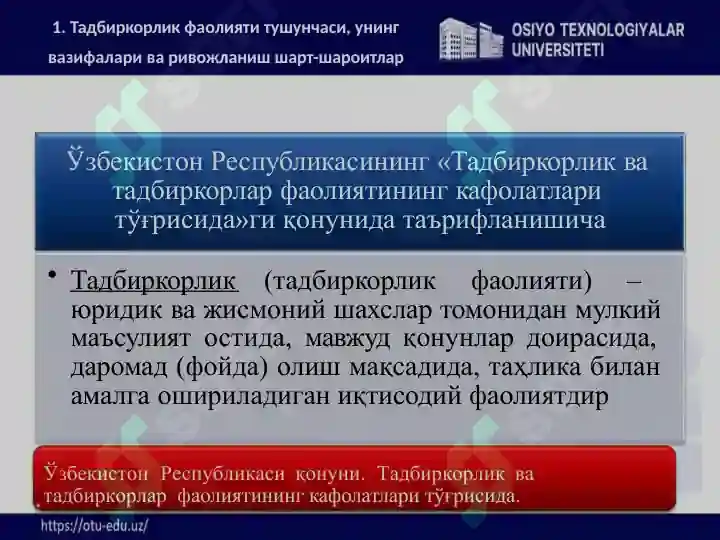 1. Тадбиркорлик фаолияти тушунчаси, унинг вазифалари ва ривожланиш шарт-шароитлар

OSIYO TEXNOLOGIYALAR UNIVERSITETI

Ўзбекистон Республикасининг «Тадбиркорлик ва тадбиркорлар фаолиятининг кафолатлари тўғрисида»ги қонунида таърифланишича

• Тадбиркорлик (тадбиркорлик фаолияти) – юридик ва жисмоний шахслар томонидан мулкий маъсулият остида, мавжуд қонунлар доирасида, даромад (фойда) олиш мақсадида, таҳлика билан амалга ошириладиган иқтисодий фаолиятдир

Ўзбекистон Республикаси қонуни. Тадбиркорлик ва тадбиркорлар фаолиятининг кафолатлари тўғрисида.

https://otu-edu.uz/